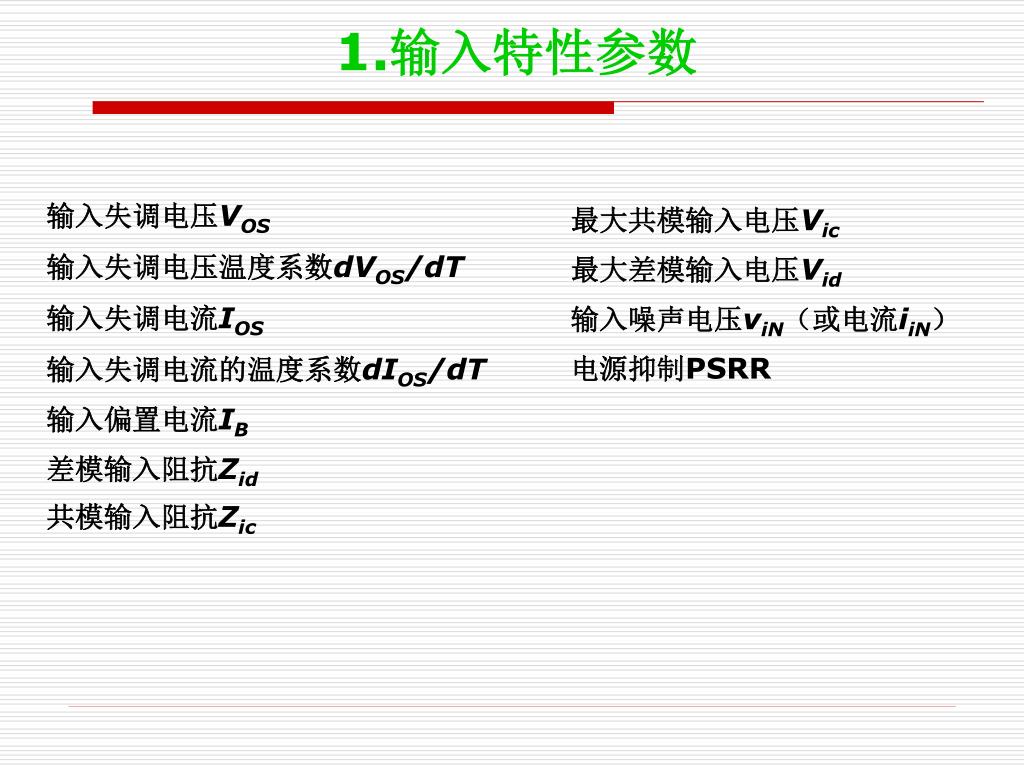 1.输入特性参数

输入失调电压$V_{OS}$

输入失调电压温度系数$dV_{OS}/dT$

输入失调电流$I_{OS}$

输入失调电流的温度系数$dI_{OS}/dT$

输入偏置电流$I_B$

差模输入阻抗$Z_{id}$

共模输入阻抗$Z_{ic}$

最大共模输入电压$V_{ic}$

最大差模输入电压$V_{id}$

输入噪声电压$v_{iN}$（或电流$i_{iN}$）

电源抑制PSRR